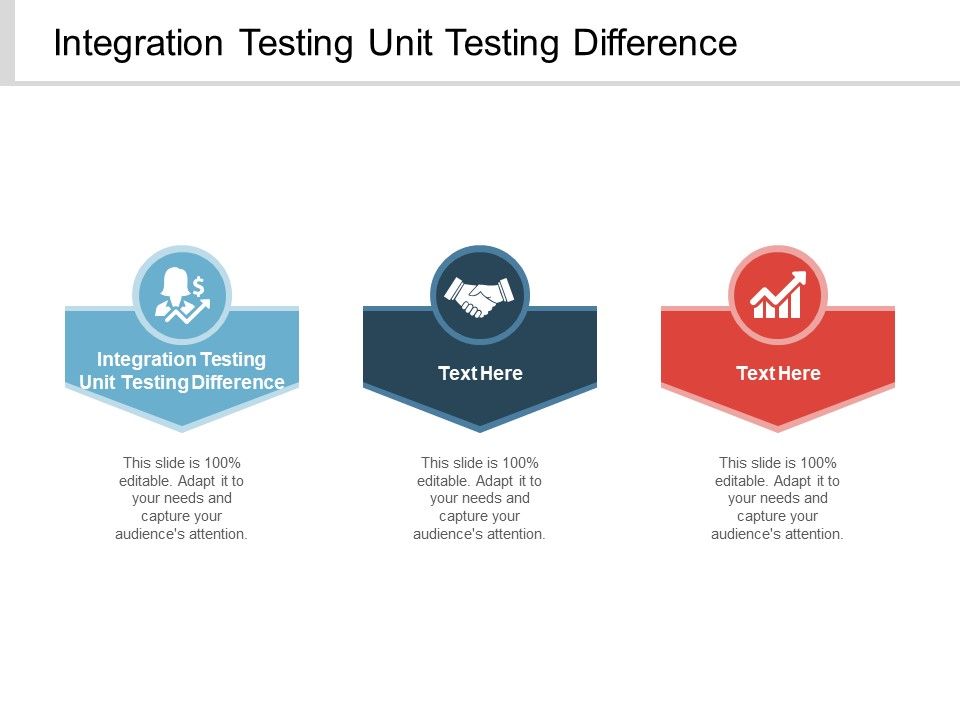 Integration Testing Unit Testing Difference

Integration Testing Unit Testing Difference

This slide is 100% editable. Adapt it to your needs and capture your audience's attention.

Text Here

This slide is 100% editable. Adapt it to your needs and capture your audience's attention.

Text Here

This slide is 100% editable. Adapt it to your needs and capture your audience's attention.